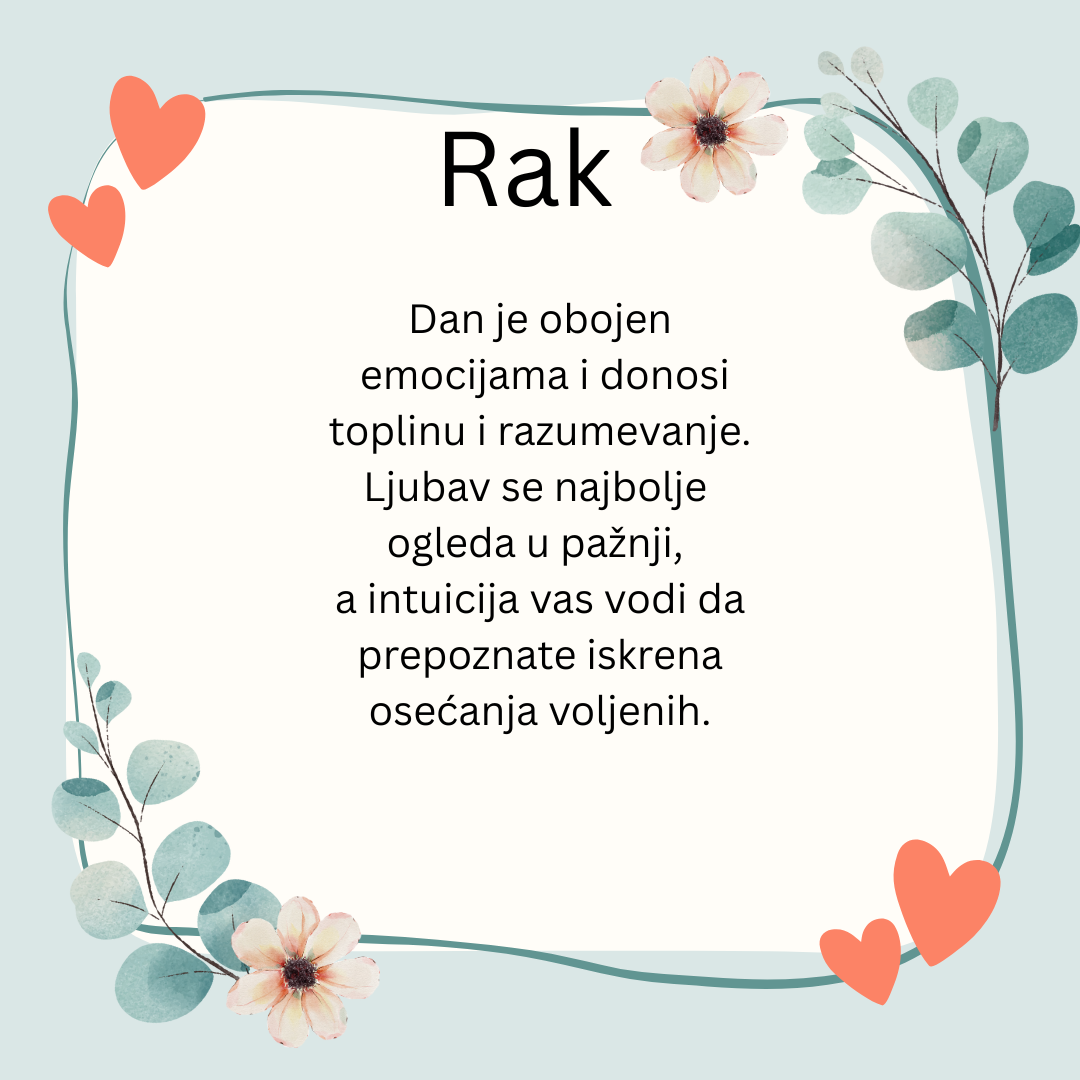 Rak

Dan je obojen emocijama i donosi toplinu i razumevanje. Ljubav se najbolje ogleda u pažnji, a intuicija vas vodi da prepoznate iskrena osećanja voljenih.